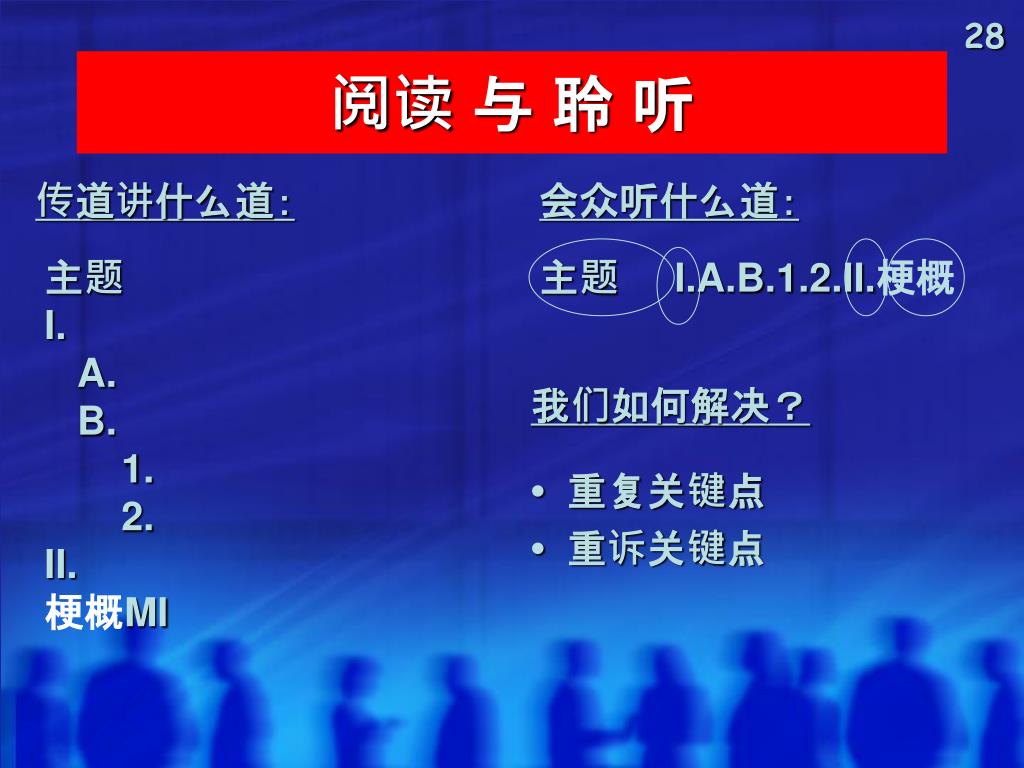 28

阅读 与 聆 听

传道讲什么道:

主题
I.
A.
B.
1.
2.
II.
梗概MI

会众听什么道:

主题 I.A.B.1.2.II.梗概

我们如何解决？

• 重复关键点
• 重诉关键点